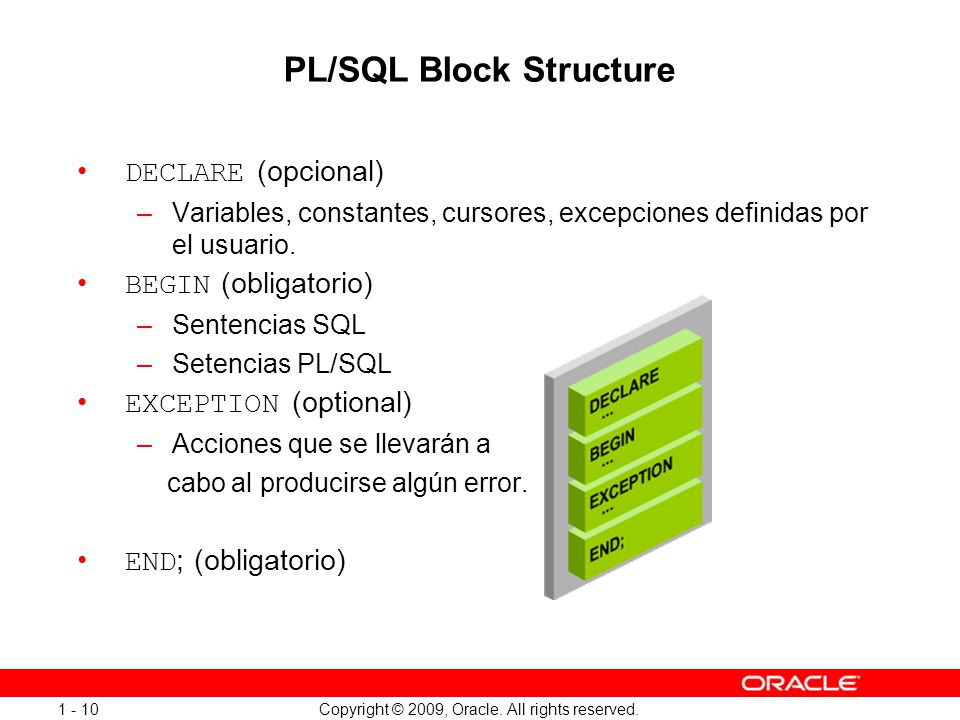 PL/SQL Block Structure

• DECLARE (opcional)
– Variables, constantes, cursores, excepciones definidas por el usuario.
• BEGIN (obligatorio)
– Sentencias SQL
– Setencias PL/SQL
• EXCEPTION (optional)
– Acciones que se llevarán a cabo al producirse algún error.

• END; (obligatorio)

DECLARE
...
BEGIN
...
EXCEPTION
...
END;

ORACLE

1 - 10

Copyright © 2009, Oracle. All rights reserved.